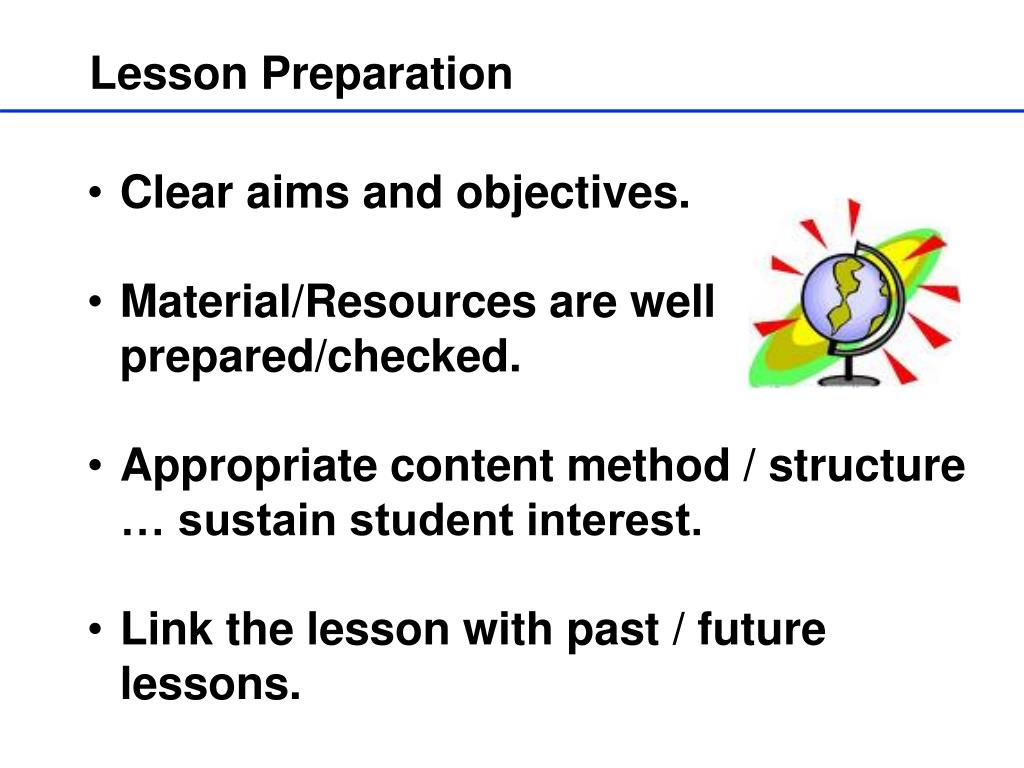 Lesson Preparation

• Clear aims and objectives.

• Material/Resources are well prepared/checked.

• Appropriate content method / structure … sustain student interest.

• Link the lesson with past / future lessons.